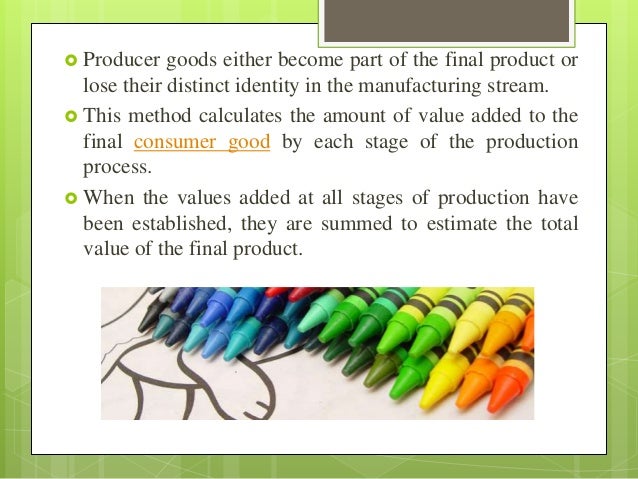 Producer goods either become part of the final product or lose their distinct identity in the manufacturing stream.

This method calculates the amount of value added to the final consumer good by each stage of the production process.

When the values added at all stages of production have been established, they are summed to estimate the total value of the final product.